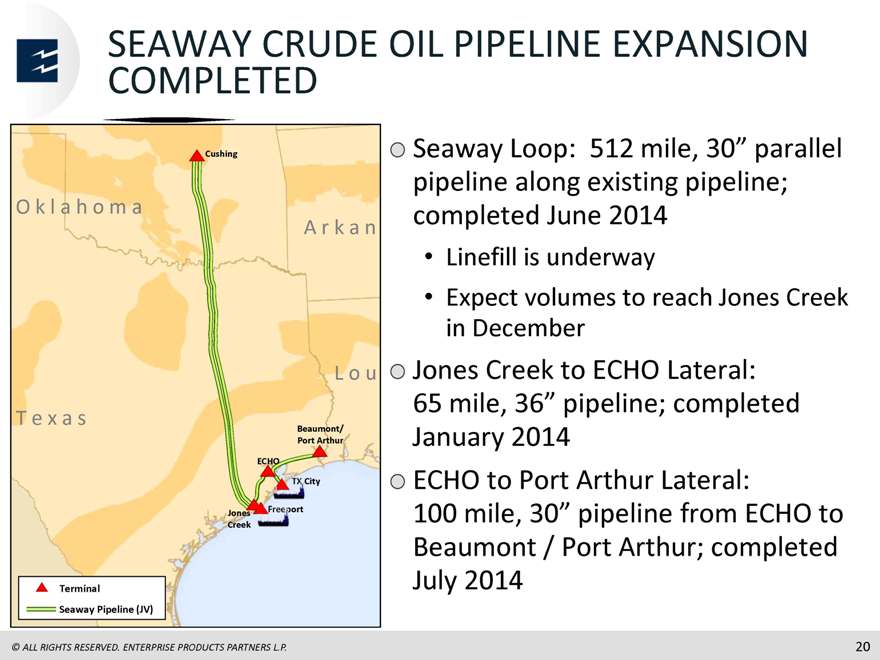 SEAWAY CRUDE OIL PIPELINE EXPANSION COMPLETED

Cushing

Oklahoma

Arkan

Lou

Texas

Beaumont/ Port Arthur

ECHO

TX City

Jones Creek

Freeport

Terminal

Seaway Pipeline (JV)

Seaway Loop: 512 mile, 30” parallel pipeline along existing pipeline; completed June 2014

• Linefill is underway

• Expect volumes to reach Jones Creek in December

Jones Creek to ECHO Lateral: 65 mile, 36” pipeline; completed January 2014

ECHO to Port Arthur Lateral: 100 mile, 30” pipeline from ECHO to Beaumont / Port Arthur; completed July 2014

© ALL RIGHTS RESERVED. ENTERPRISE PRODUCTS PARTNERS L.P.

20